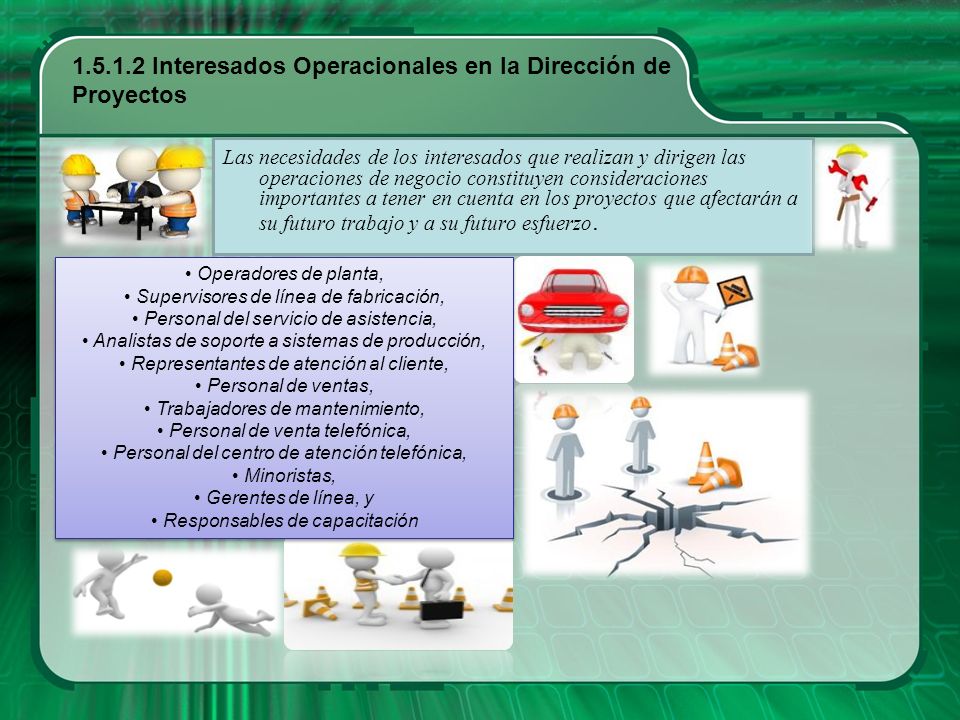 1.5.1.2 Interesados Operacionales en la Dirección de Proyectos

Las necesidades de los interesados que realizan y dirigen las operaciones de negocio constituyen consideraciones importantes a tener en cuenta en los proyectos que afectarán a su futuro trabajo y a su futuro esfuerzo.

• Operadores de planta,
• Supervisores de línea de fabricación,
• Personal del servicio de asistencia,
• Analistas de soporte a sistemas de producción,
• Representantes de atención al cliente,
• Personal de ventas,
• Trabajadores de mantenimiento,
• Personal de venta telefónica,
• Personal del centro de atención telefónica,
• Minoristas,
• Gerentes de línea, y
• Responsables de capacitación